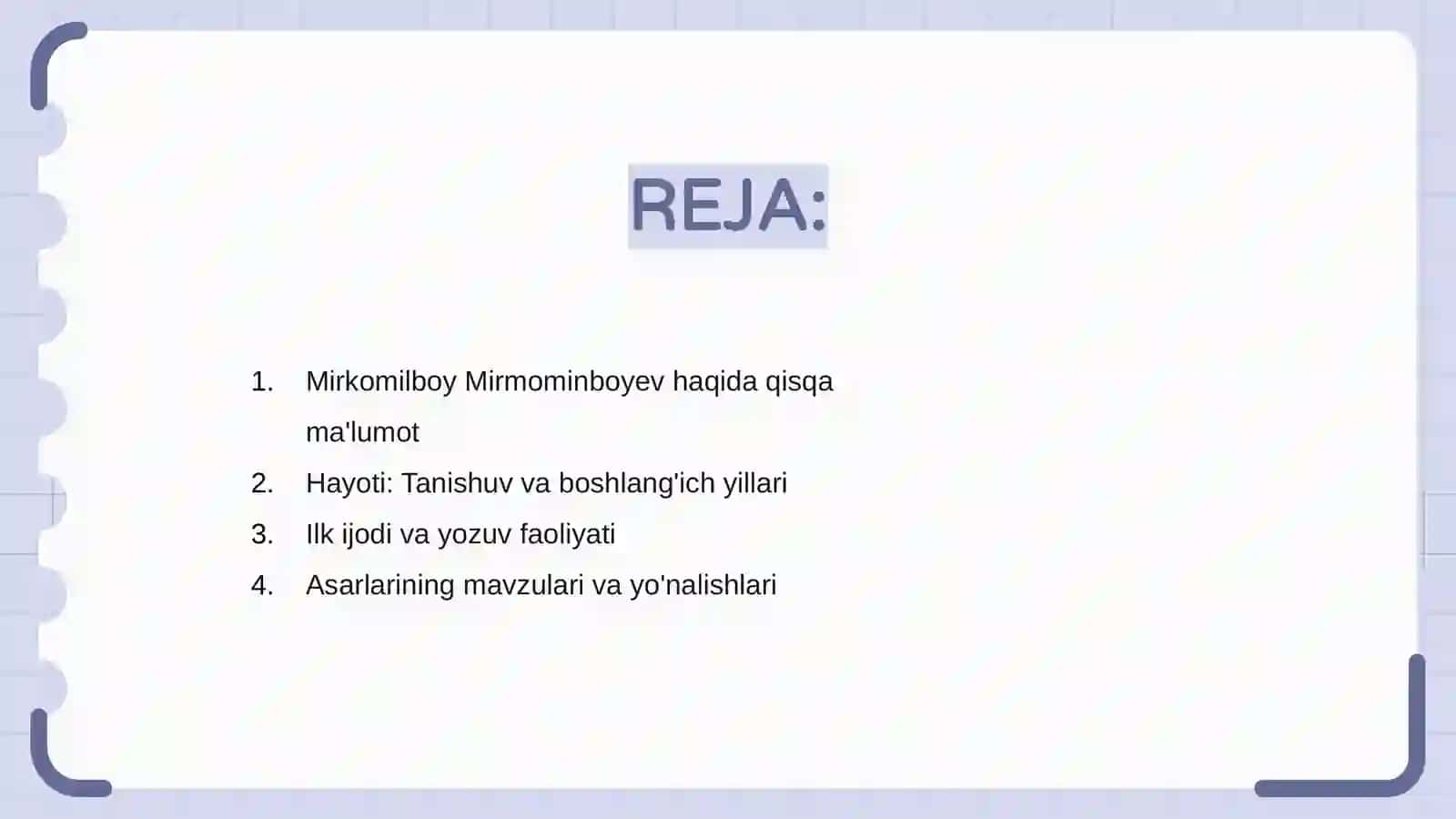 REJA:

1. Mirkomilboy Mirmominboyev haqida qisqa ma'lumot
2. Hayoti: Tanishuv va boshlang'ich yillari
3. Ilk ijodi va yozuv faoliyati
4. Asarlarining mavzulari va yo'nalishlari